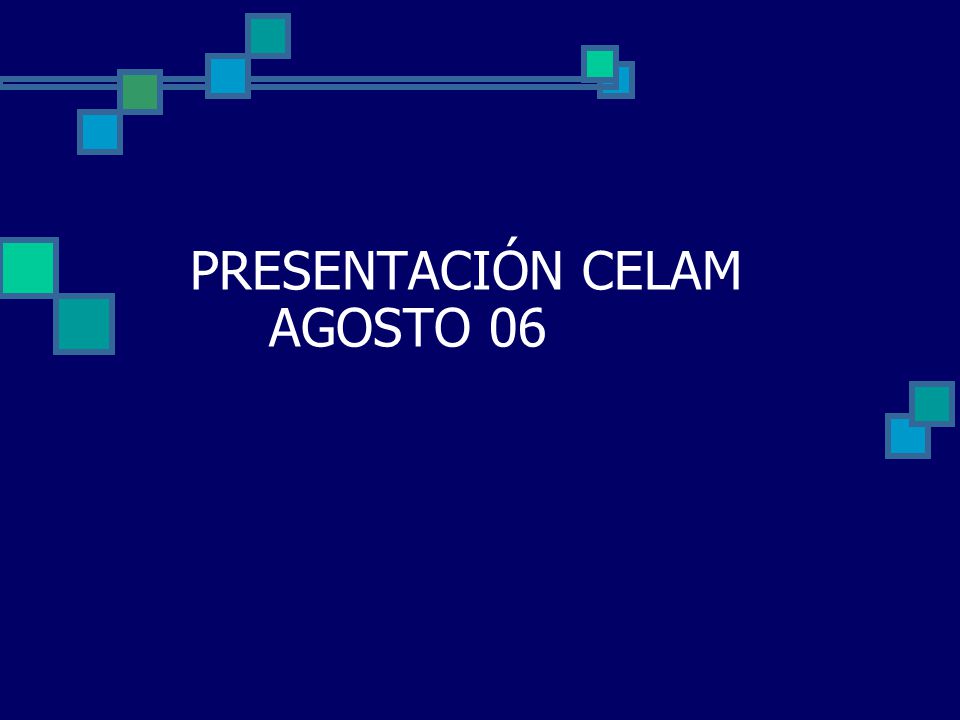 PRESENTACIÓN CELAM
AGOSTO 06